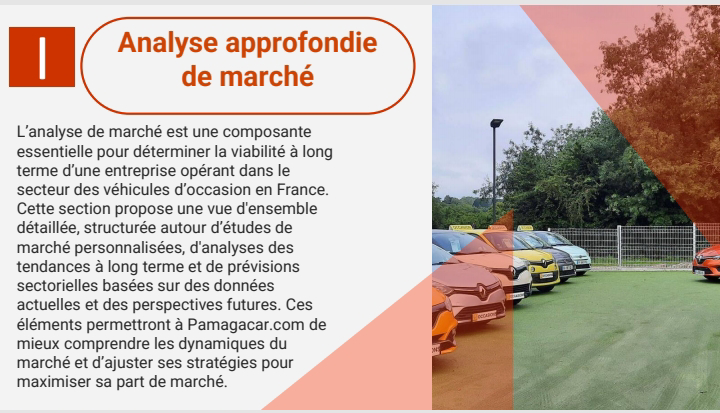 I

Analyse approfondie de marché

L’analyse de marché est une composante essentielle pour déterminer la viabilité à long terme d’une entreprise opérant dans le secteur des véhicules d’occasion en France. Cette section propose une vue d'ensemble détaillée, structurée autour d’études de marché personnalisées, d'analyses des tendances à long terme et de prévisions sectorielles basées sur des données actuelles et des perspectives futures. Ces éléments permettront à Pamagacar.com de mieux comprendre les dynamiques du marché et d’ajuster ses stratégies pour maximiser sa part de marché.